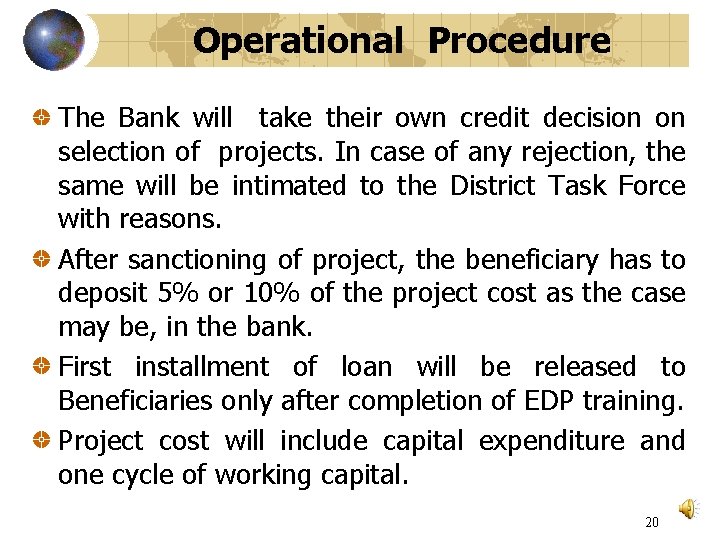 Operational Procedure

The Bank will take their own credit decision on selection of projects. In case of any rejection, the same will be intimated to the District Task Force with reasons.

After sanctioning of project, the beneficiary has to deposit 5% or 10% of the project cost as the case may be, in the bank.

First installment of loan will be released to Beneficiaries only after completion of EDP training.

Project cost will include capital expenditure and one cycle of working capital.

20